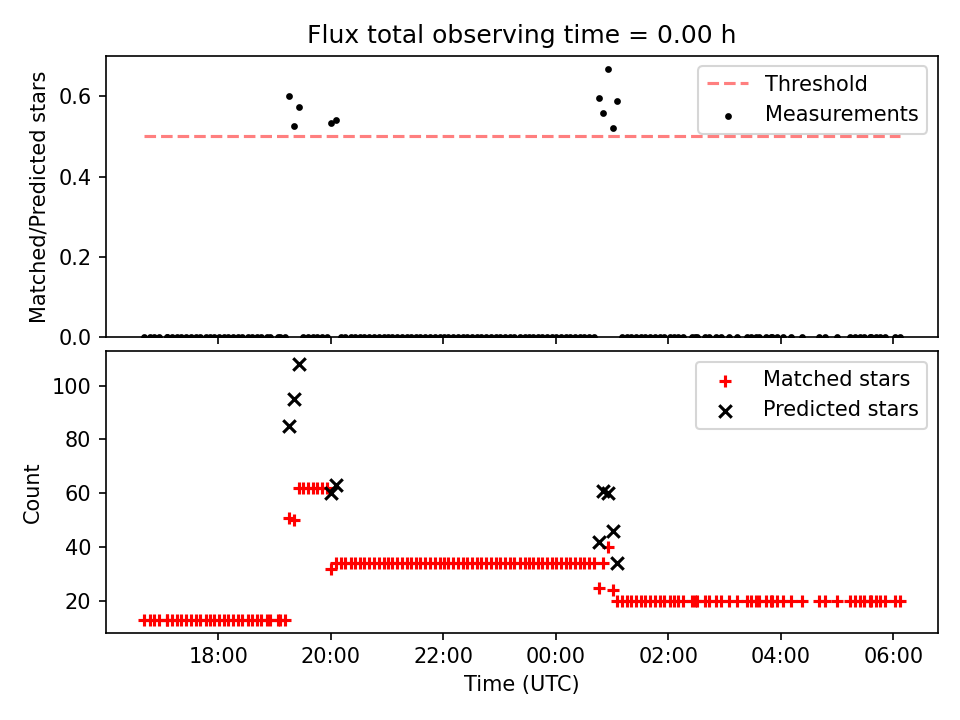 Flux total observing time = 0.00 h

Matched/Predicted stars

0.6
0.4
0.2
0.0

Threshold
Measurements

Count

100
80
60
40
20

Matched stars
Predicted stars

18:00
20:00
22:00
00:00
02:00
04:00
06:00

Time (UTC)